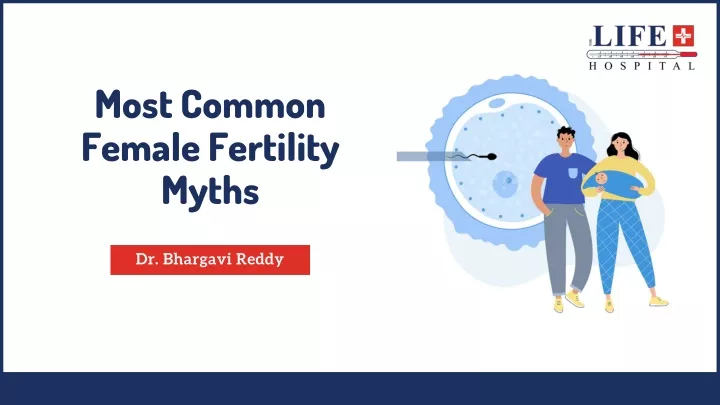 LIFE
HOSPITAL

Most Common Female Fertility Myths

Dr. Bhargavi Reddy